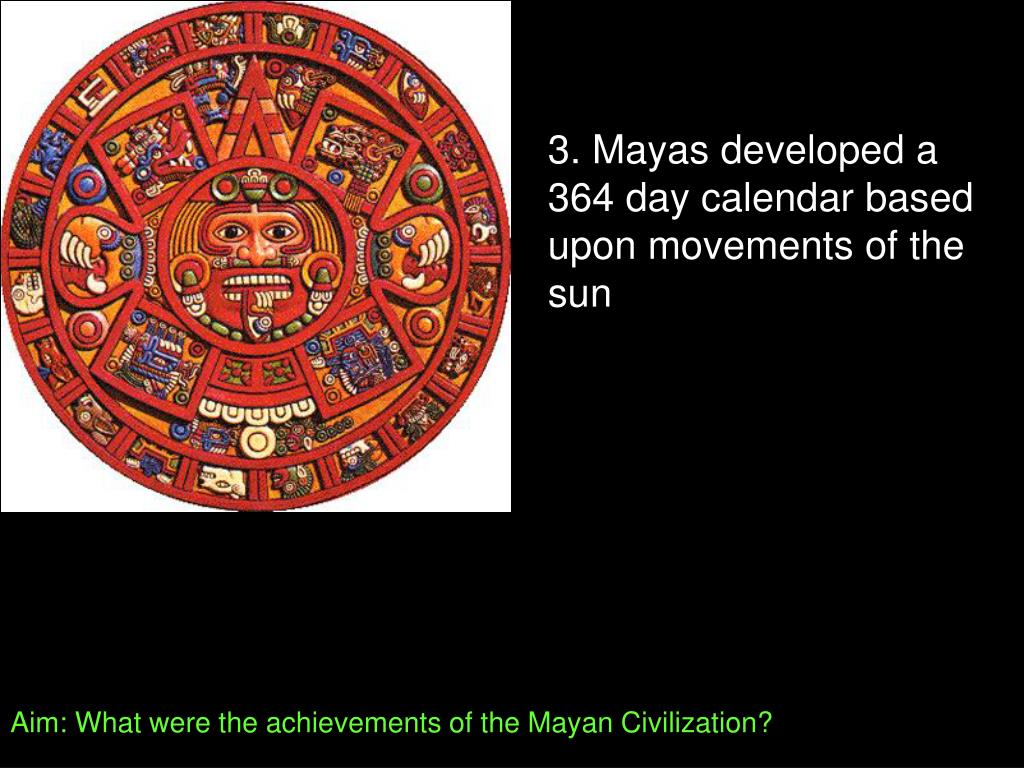 3. Mayas developed a 364 day calendar based upon movements of the sun

Aim: What were the achievements of the Mayan Civilization?